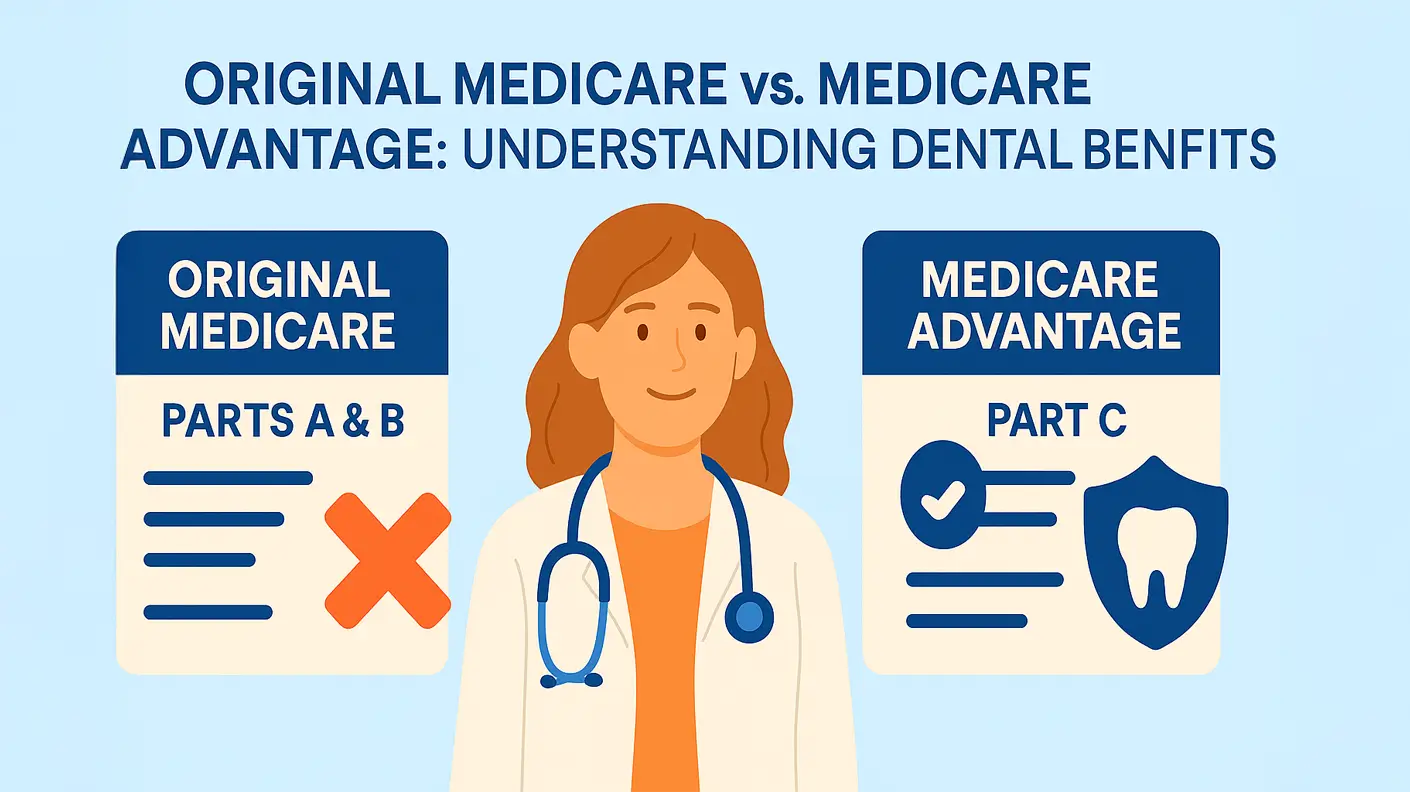 ORIGINAL MEDICARE vs. MEDICARE ADVANTAGE: UNDERSTANDING DENTAL BENFITS

ORIGINAL MEDICARE

PARTS A & B

MEDICARE ADVANTAGE

PART C